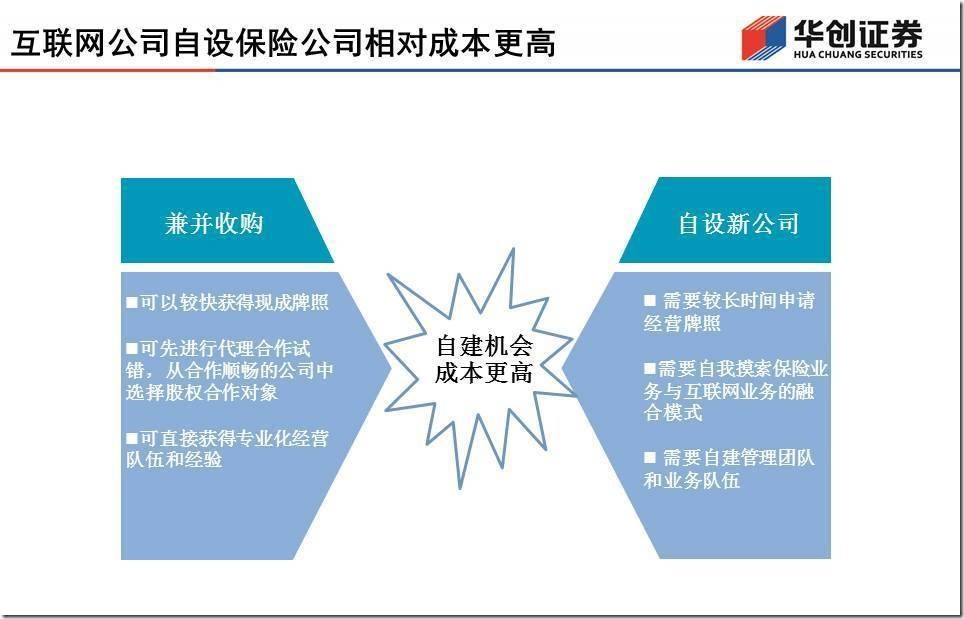 互联网公司自设保险公司相对成本更高

华创证券
HUA CHUANG SECURITIES

兼并收购

■可以较快获得现成牌照

■可先进行代理合作试错，从合作顺畅的公司中选择股权合作对象

■可直接获得专业化经营队伍和经验

自建机会成本更高

自设新公司

■ 需要较长时间申请经营牌照

■需要自我摸索保险业务与互联网业务的融合模式

■ 需要自建管理团队和业务队伍